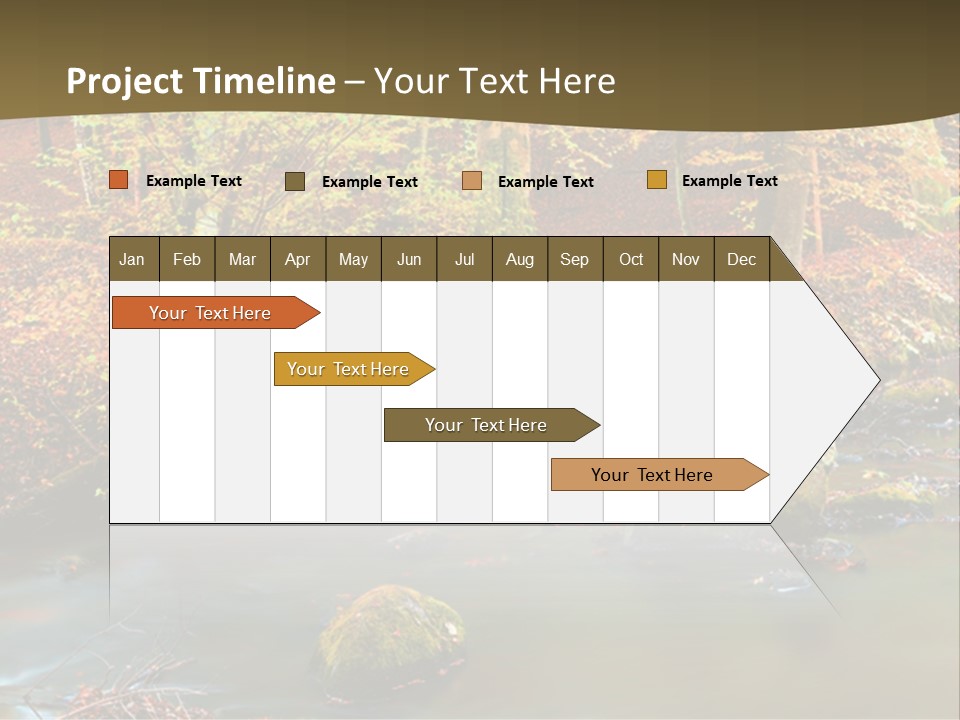 Project Timeline – Your Text Here

Example Text
Example Text
Example Text
Example Text

| Jan | Feb | Mar | Apr | May | Jun | Jul | Aug | Sep | Oct | Nov | Dec |
|---|---|---|---|---|---|---|---|---|---|---|---|

Your Text Here
Your Text Here
Your Text Here
Your Text Here